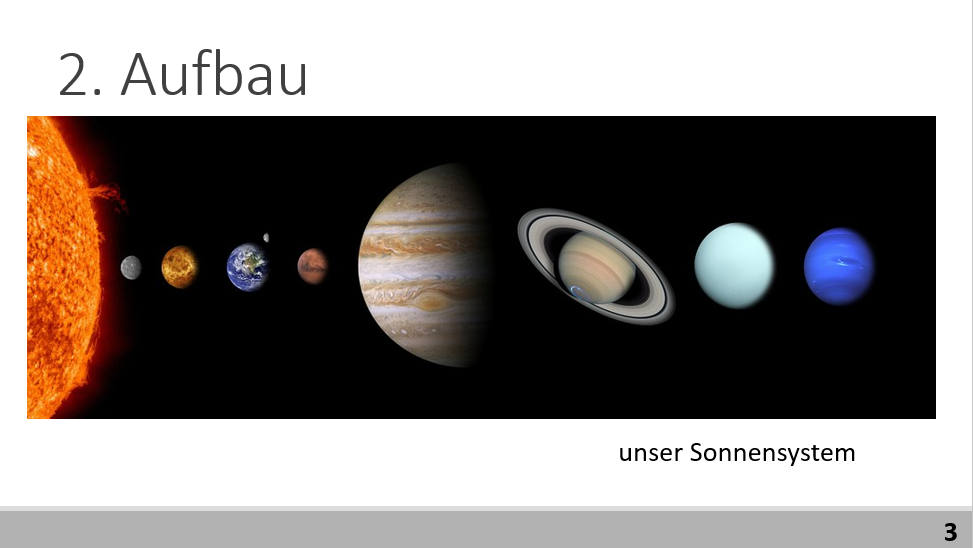 2. Aufbau

unser Sonnensystem

3